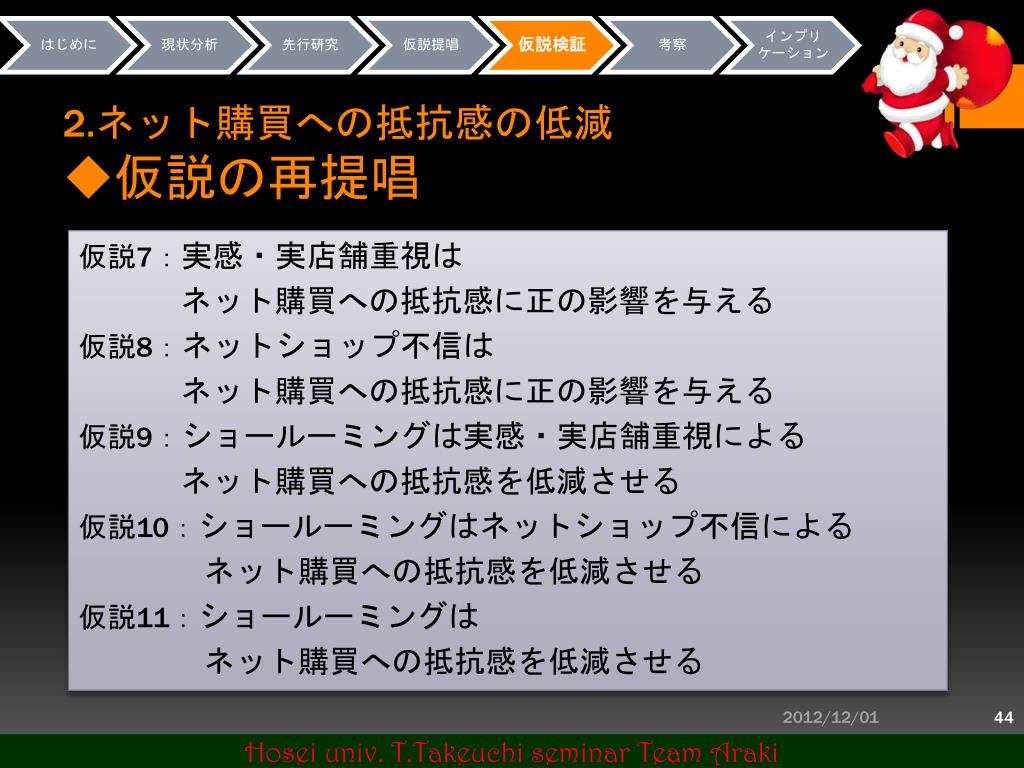 はじめに　現状分析　先行研究　仮説提唱　仮説検証　考察　インプリケーション

2.ネット購買への抵抗感の低減
◆仮説の再提唱

仮説7：実感・実店舗重視は
ネット購買への抵抗感に正の影響を与える
仮説8：ネットショップ不信は
ネット購買への抵抗感に正の影響を与える
仮説9：ショールーミングは実感・実店舗重視による
ネット購買への抵抗感を低減させる
仮説10：ショールーミングはネットショップ不信による
ネット購買への抵抗感を低減させる
仮説11：ショールーミングは
ネット購買への抵抗感を低減させる

2012/12/01
44

Hosei univ. T.Takeuchi seminar Team Araki